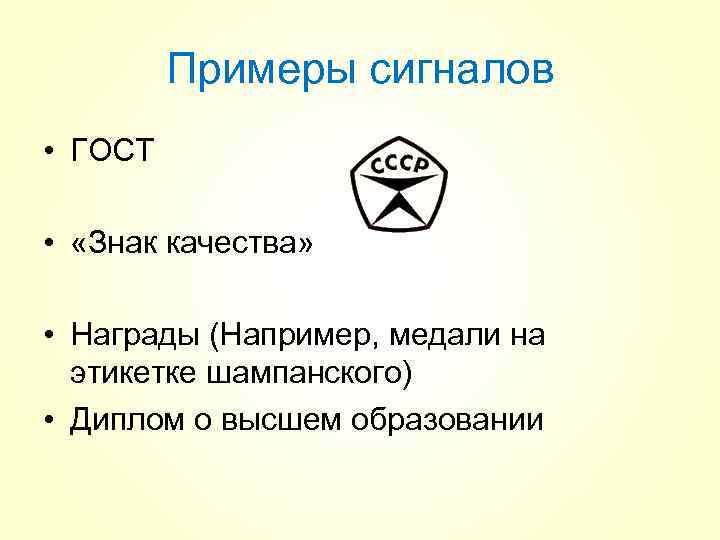 Примеры сигналов

• ГОСТ

СССР

• «Знак качества»

• Награды (Например, медали на этикетке шампанского)

• Диплом о высшем образовании